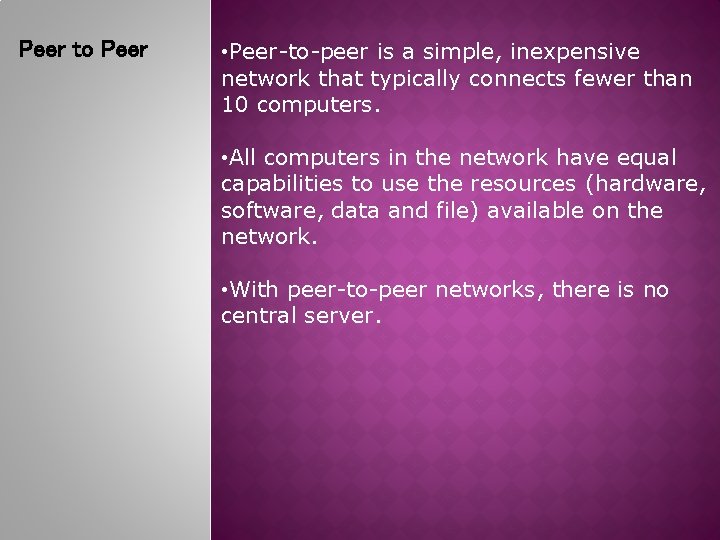 Peer to Peer

•Peer-to-peer is a simple, inexpensive network that typically connects fewer than 10 computers.

•All computers in the network have equal capabilities to use the resources (hardware, software, data and file) available on the network.

•With peer-to-peer networks, there is no central server.